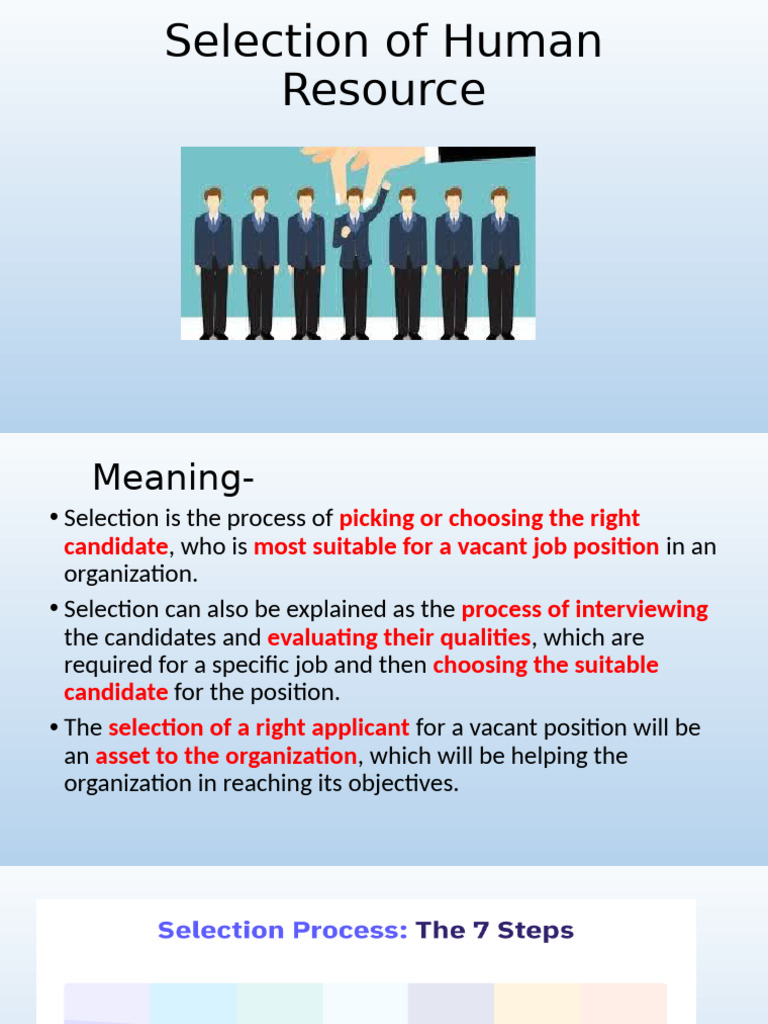 Selection of Human Resource

Meaning-

• Selection is the process of picking or choosing the right candidate, who is most suitable for a vacant job position in an organization.

• Selection can also be explained as the process of interviewing the candidates and evaluating their qualities, which are required for a specific job and then choosing the suitable candidate for the position.

• The selection of a right applicant for a vacant position will be an asset to the organization, which will be helping the organization in reaching its objectives.

Selection Process: The 7 Steps